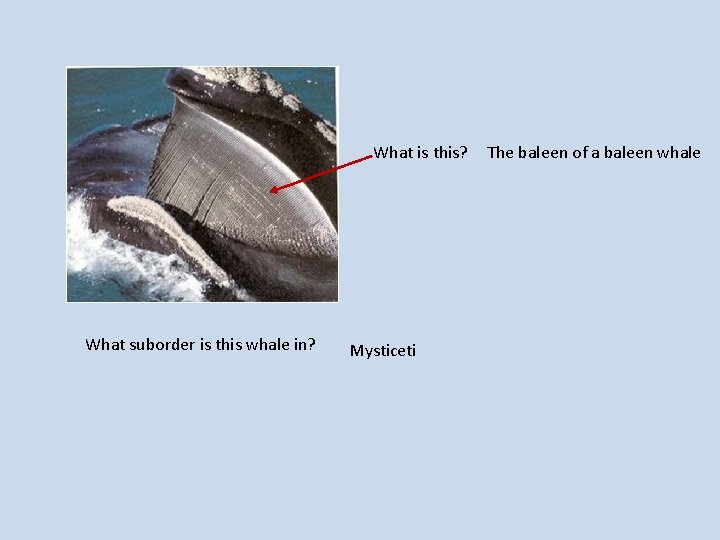 What is this? The baleen of a baleen whale

What suborder is this whale in? Mysticeti